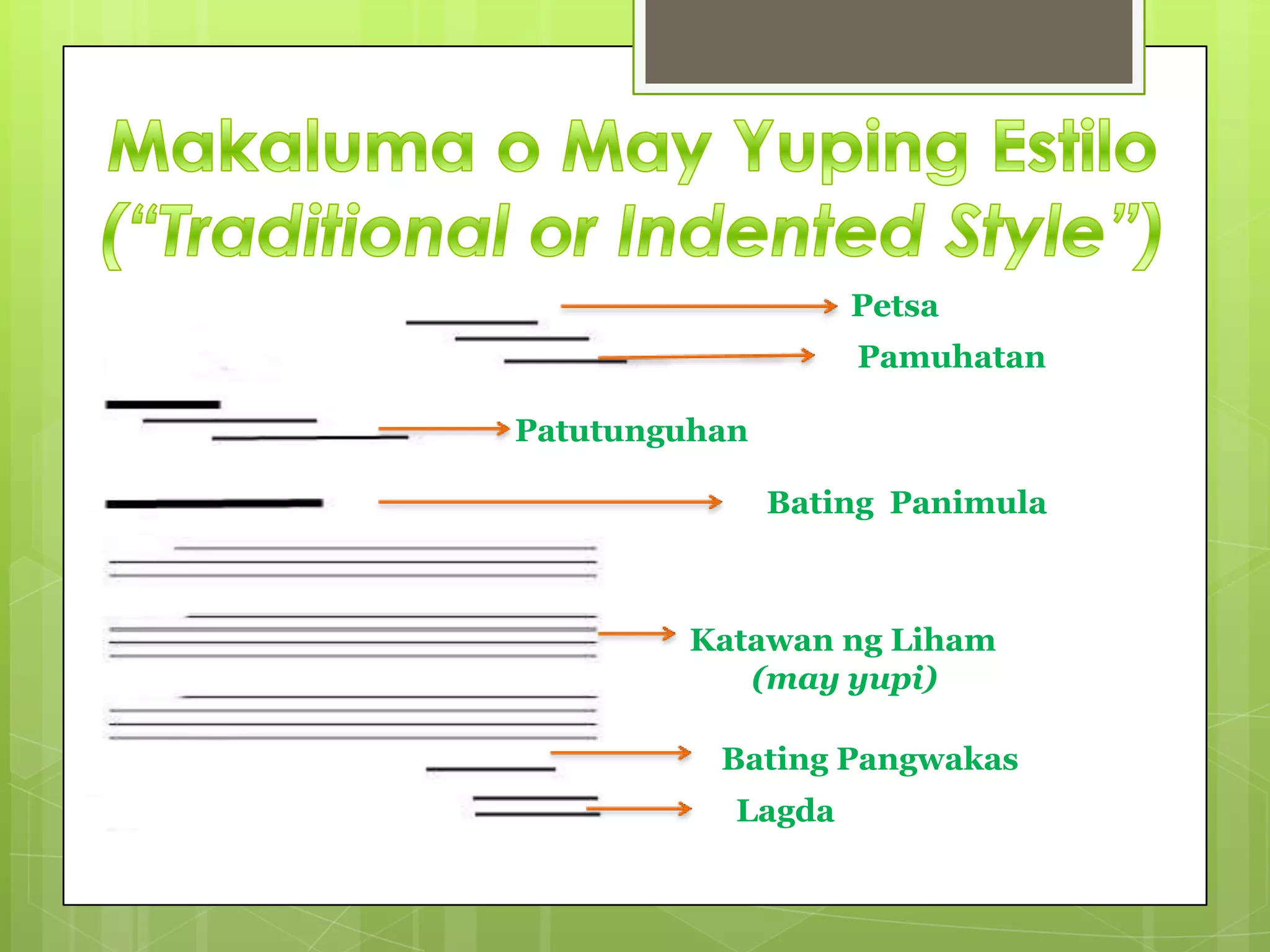 Makaluma o May Yuping Estilo (“Traditional or Indented Style”)

Petsa

Pamuhatan

Patutunguhan

Bating Panimula

Katawan ng Liham
(may yupi)

Bating Pangwakas

Lagda